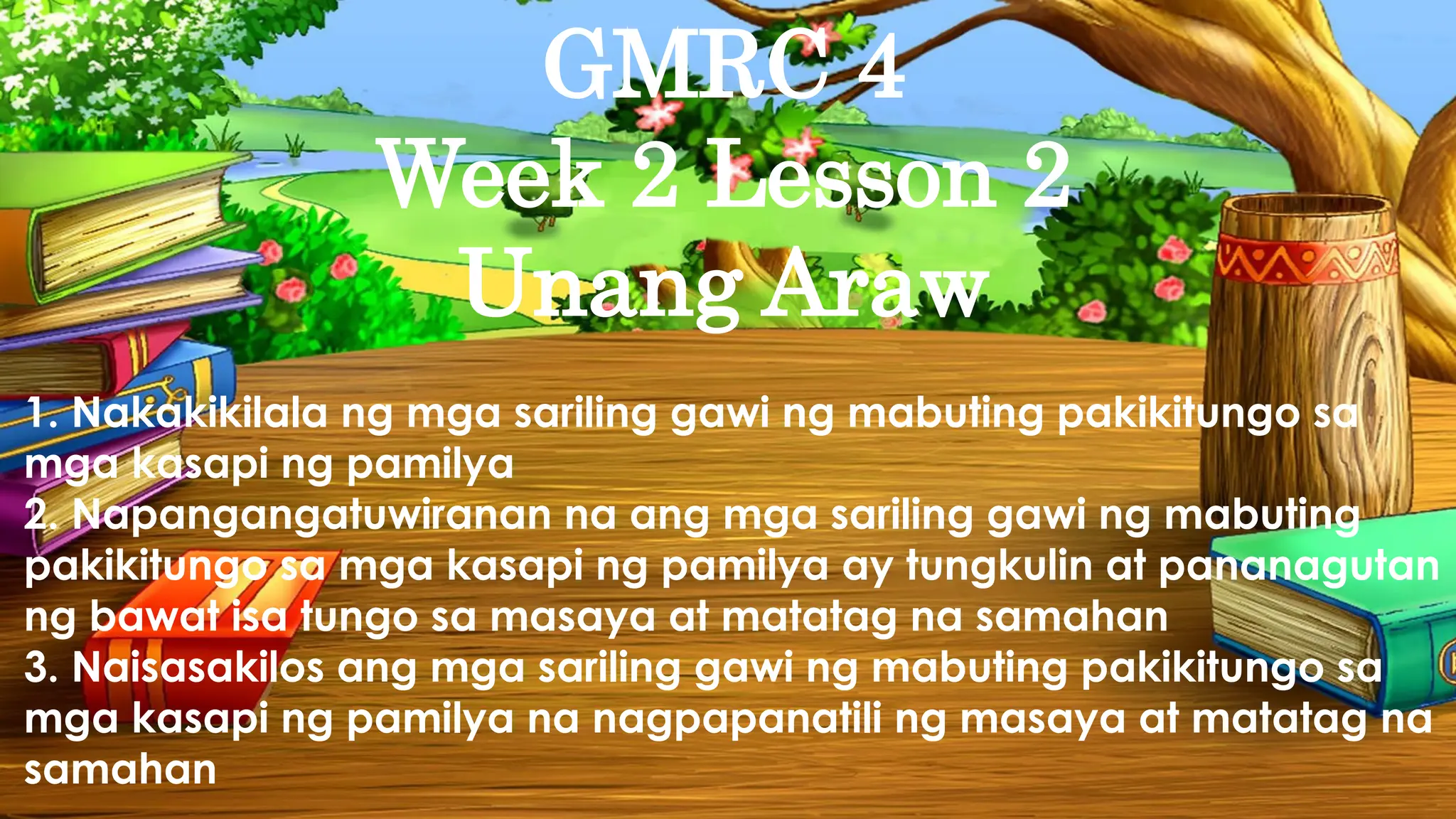 GMRC 4
Week 2 Lesson 2
Unang Araw

1. Nakakikilala ng mga sariling gawi ng mabuting pakikitungo sa mga kasapi ng pamilya
2. Napangangatuwiranan na ang mga sariling gawi ng mabuting pakikitungo sa mga kasapi ng pamilya ay tungkulin at pananagutan ng bawat isa tungo sa masaya at matatag na samahan
3. Naisasakilos ang mga sariling gawi ng mabuting pakikitungo sa mga kasapi ng pamilya na nagpapanatili ng masaya at matatag na samahan